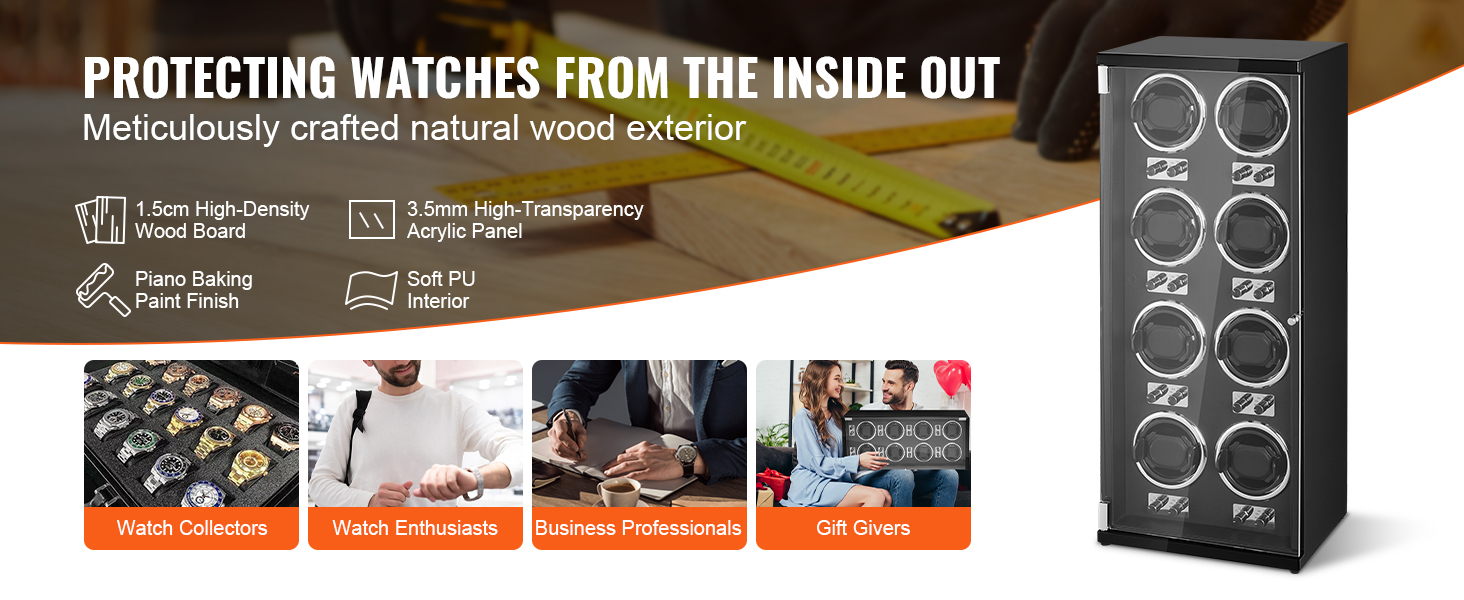 PROTECTING WATCHES FROM THE INSIDE OUT
Meticulously crafted natural wood exterior

1.5cm High-Density Wood Board

3.5mm High-Transparency Acrylic Panel

Piano Baking Paint Finish

Soft PU Interior

Watch Collectors

Watch Enthusiasts

Business Professionals

Gift Givers